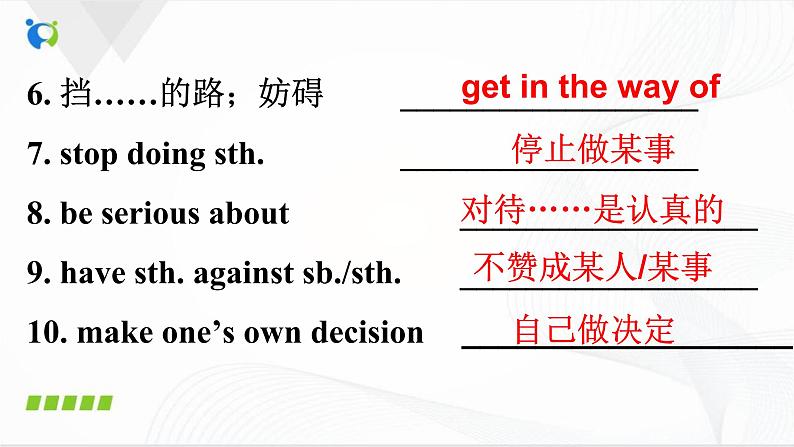 6. 挡……的路；妨碍 get in the way of

7. stop doing sth. 停止做某事

8. be serious about 对待……是认真的

9. have sth. against sb./sth. 不赞成某人/某事

10. make one's own decision 自己做决定